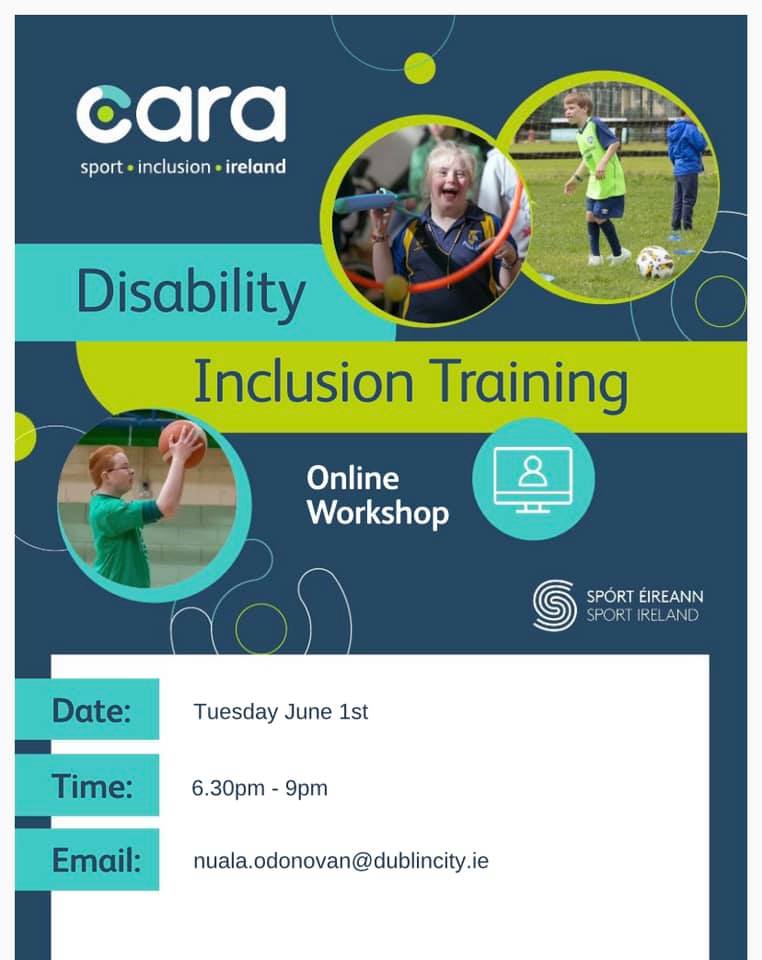 cara
sport • inclusion • ireland

Disability
Inclusion Training

Online
Workshop

SPÓRT ÉIREANN
SPORT IRELAND

Date: Tuesday June 1st

Time: 6.30pm - 9pm

Email: nuala.odonovan@dublincity.ie